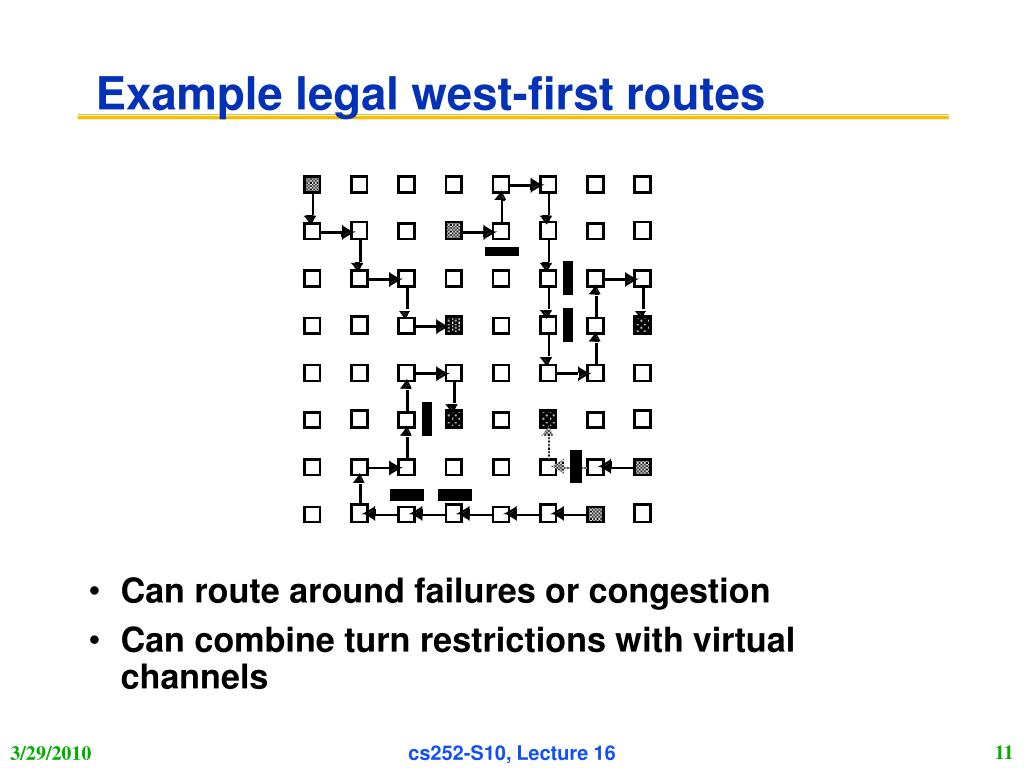 Example legal west-first routes

• Can route around failures or congestion
• Can combine turn restrictions with virtual channels

3/29/2010

cs252-S10, Lecture 16

11